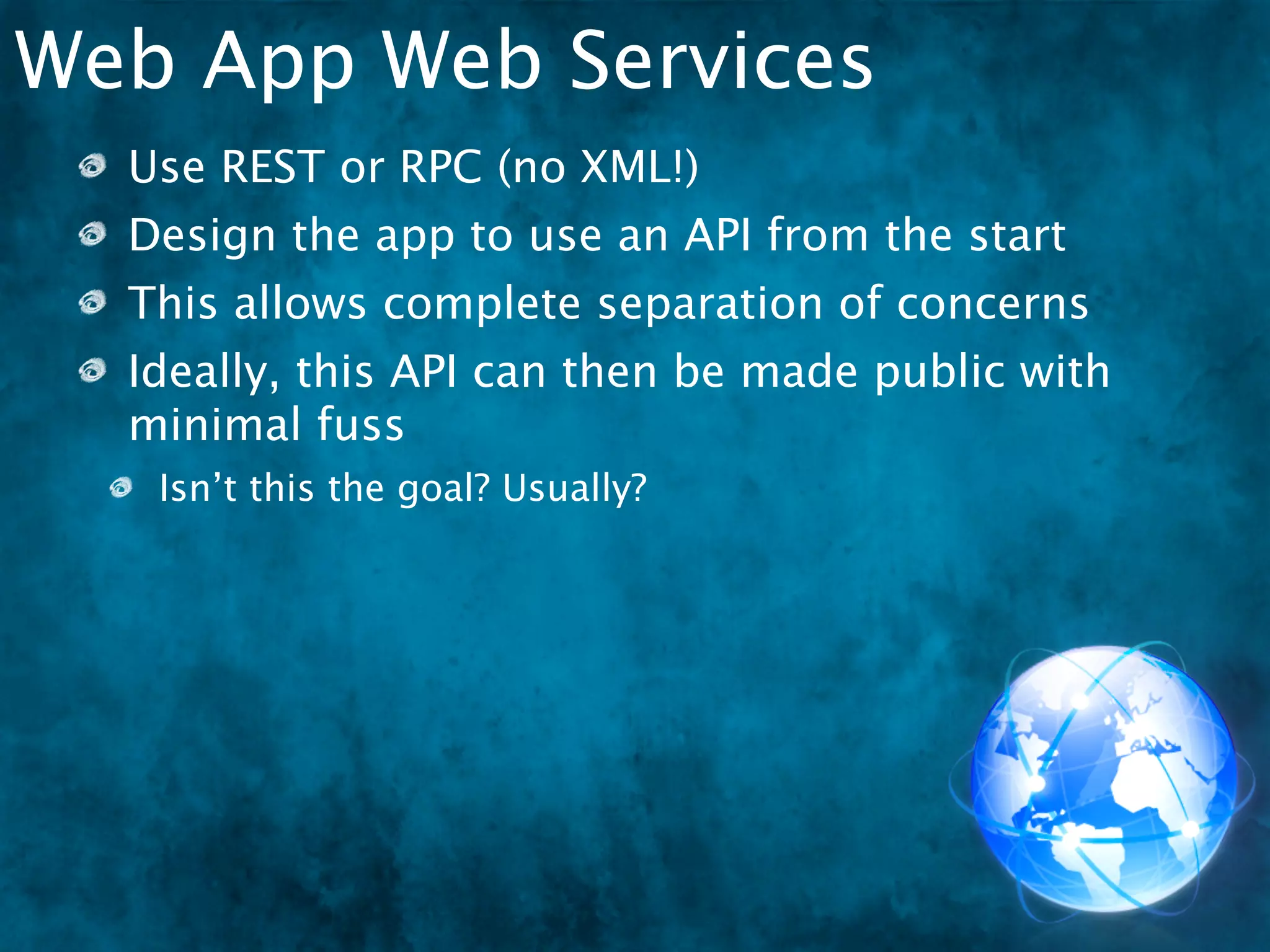 Web App Web Services

Use REST or RPC (no XML!)

Design the app to use an API from the start

This allows complete separation of concerns

Ideally, this API can then be made public with minimal fuss

Isn’t this the goal? Usually?